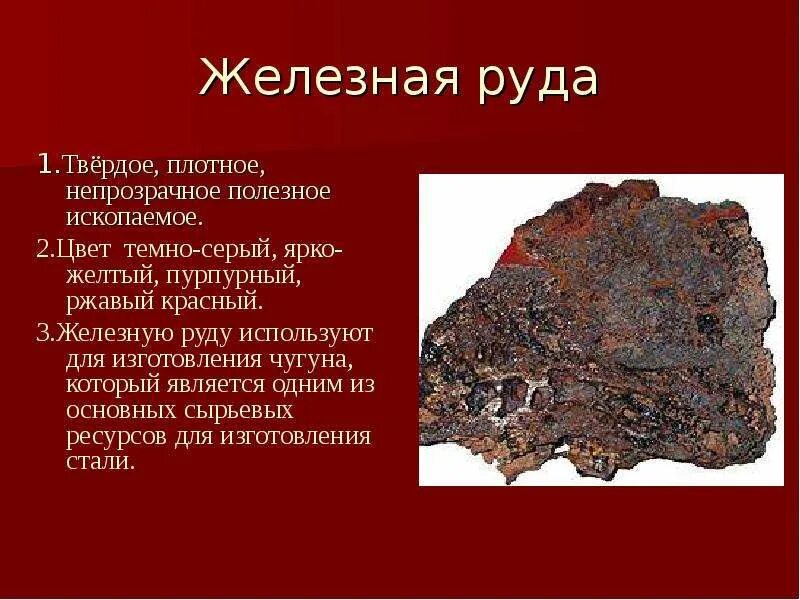 Железная руда

1.Твёрдое, плотное, непрозрачное полезное ископаемое.

2.Цвет темно-серый, ярко-желтый, пурпурный, ржавый красный.

3.Железную руду используют для изготовления чугуна, который является одним из основных сырьевых ресурсов для изготовления стали.